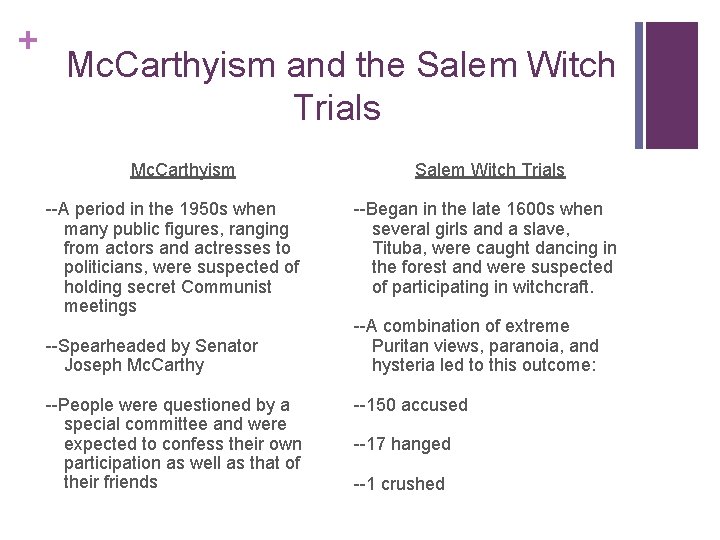 +

McCarthyism and the Salem Witch Trials

McCarthyism

--A period in the 1950s when many public figures, ranging from actors and actresses to politicians, were suspected of holding secret Communist meetings

--Spearheaded by Senator Joseph McCarthy

--People were questioned by a special committee and were expected to confess their own participation as well as that of their friends

Salem Witch Trials

--Began in the late 1600s when several girls and a slave, Tituba, were caught dancing in the forest and were suspected of participating in witchcraft.

--A combination of extreme Puritan views, paranoia, and hysteria led to this outcome:

--150 accused

--17 hanged

--1 crushed